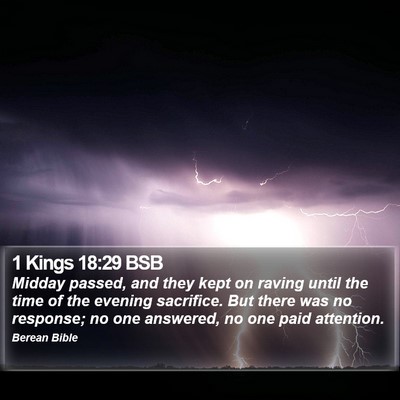 1 Kings 18:29 BSB
Midday passed, and they kept on raving until the time of the evening sacrifice. But there was no response; no one answered, no one paid attention.
Berean Bible